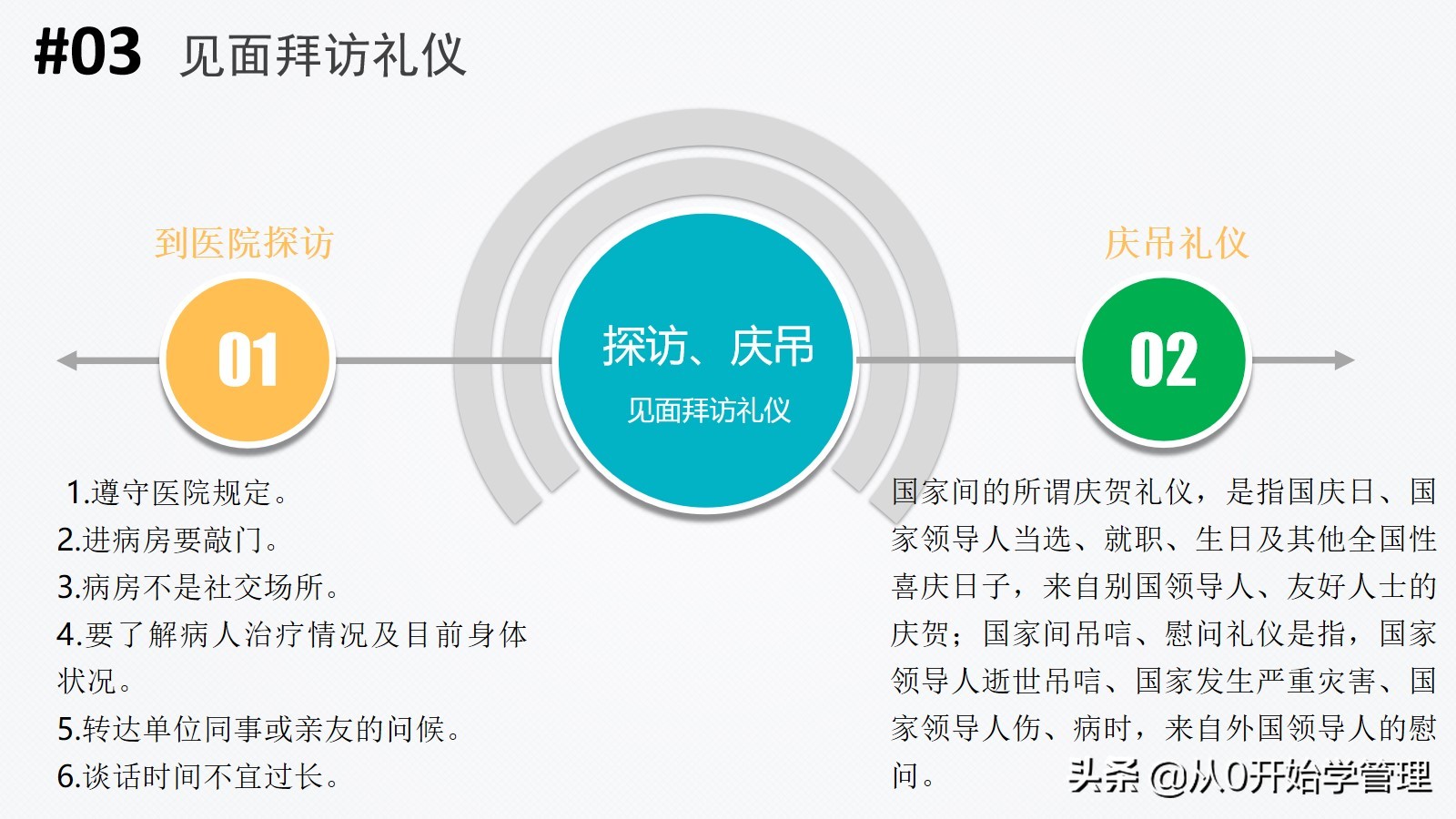 #03 见面拜访礼仪

到医院探访

01

探访、庆吊
见面拜访礼仪

庆吊礼仪

02

1.遵守医院规定。
2.进病房要敲门。
3.病房不是社交场所。
4.要了解病人治疗情况及目前身体状况。
5.转达单位同事或亲友的问候。
6.谈话时间不宜过长。

国家间的所谓庆贺礼仪，是指国庆日、国家领导人当选、就职、生日及其他全国性喜庆日子，来自别国领导人、友好人士的庆贺；国家间吊唁、慰问礼仪是指，国家领导人逝世吊唁、国家发生严重灾害、国家领导人伤、病时，来自外国领导人的慰问。

头条 @从0开始学管理